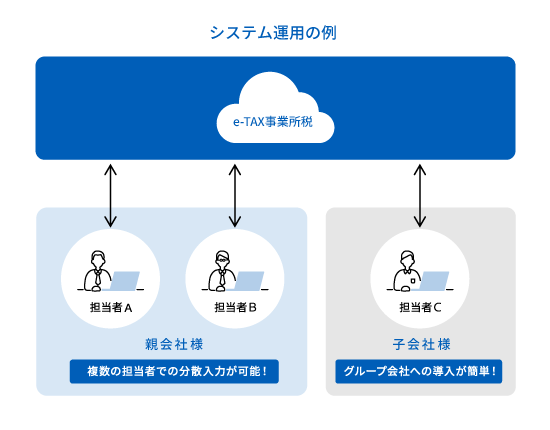 システム運用の例

e-TAX事業所税

担当者A

担当者B

親会社様

複数の担当者での分散入力が可能！

担当者C

子会社様

グループ会社への導入が簡単！